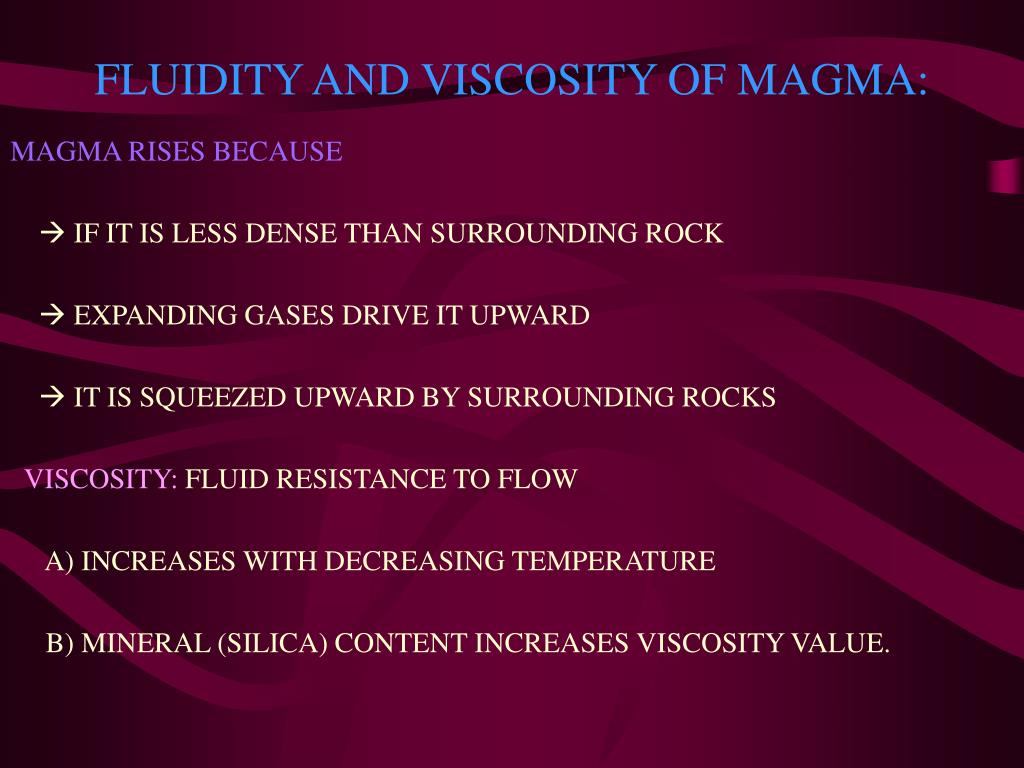 FLUIDITY AND VISCOSITY OF MAGMA:

MAGMA RISES BECAUSE

→ IF IT IS LESS DENSE THAN SURROUNDING ROCK

→ EXPANDING GASES DRIVE IT UPWARD

→ IT IS SQUEEZED UPWARD BY SURROUNDING ROCKS

VISCOSITY: FLUID RESISTANCE TO FLOW

A) INCREASES WITH DECREASING TEMPERATURE

B) MINERAL (SILICA) CONTENT INCREASES VISCOSITY VALUE.